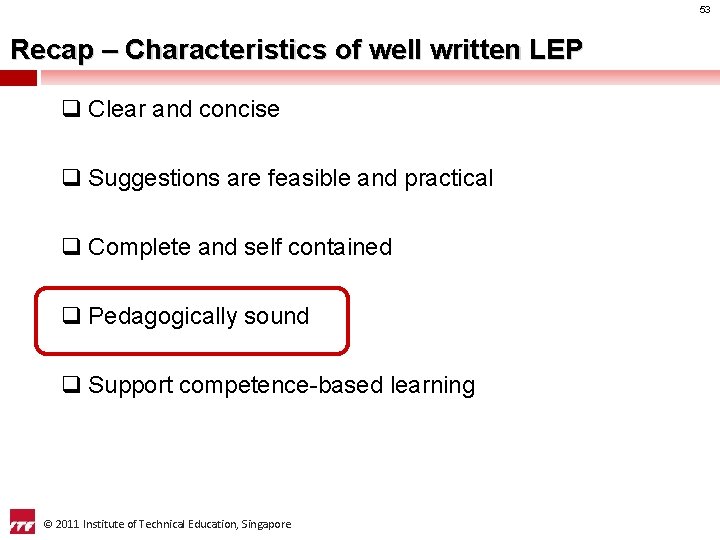 53

Recap – Characteristics of well written LEP

❑ Clear and concise

❑ Suggestions are feasible and practical

❑ Complete and self contained

❑ Pedagogically sound

❑ Support competence-based learning

ITE

© 2011 Institute of Technical Education, Singapore